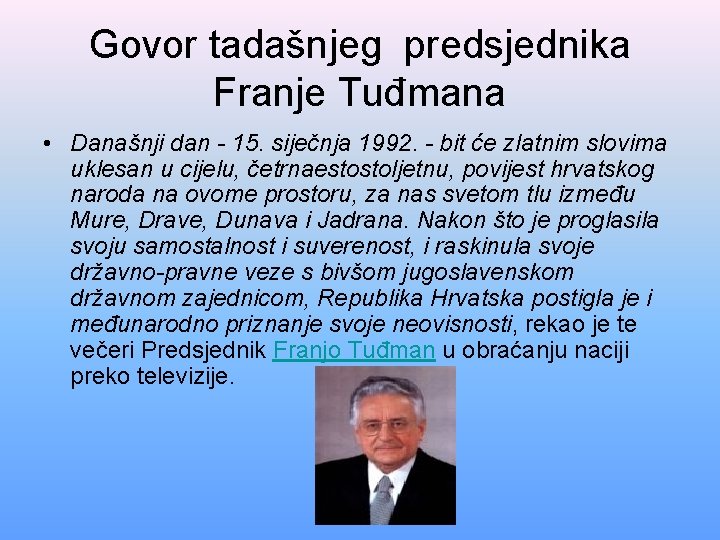 Govor tadašnjeg predsjednika Franje Tuđmana

• Današnji dan - 15. siječnja 1992. - bit će zlatnim slovima uklesan u cijelu, četrnaestostoljetnu, povijest hrvatskog naroda na ovome prostoru, za nas svetom tlu između Mure, Drave, Dunava i Jadrana. Nakon što je proglasila svoju samostalnost i suverenost, i raskinula svoje državno-pravne veze s bivšom jugoslavenskom državnom zajednicom, Republika Hrvatska postigla je i međunarodno priznanje svoje neovisnosti, rekao je te večeri Predsjednik Franjo Tuđman u obraćanju naciji preko televizije.